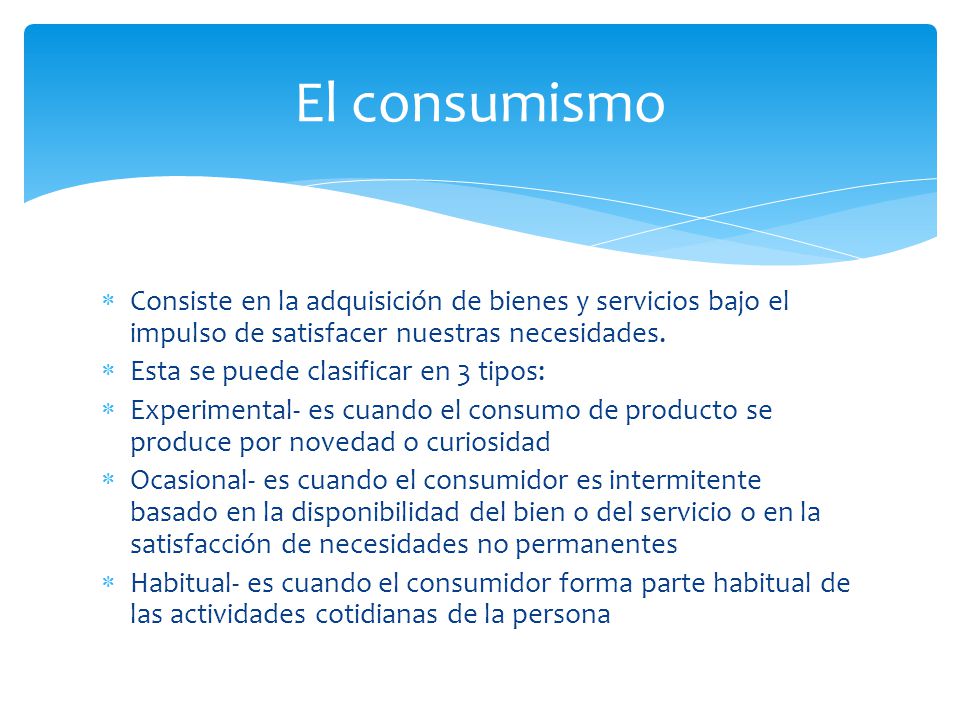 El consumismo

* Consiste en la adquisición de bienes y servicios bajo el impulso de satisfacer nuestras necesidades.
* Esta se puede clasificar en 3 tipos:
* Experimental- es cuando el consumo de producto se produce por novedad o curiosidad
* Ocasional- es cuando el consumidor es intermitente basado en la disponibilidad del bien o del servicio o en la satisfacción de necesidades no permanentes
* Habitual- es cuando el consumidor forma parte habitual de las actividades cotidianas de la persona